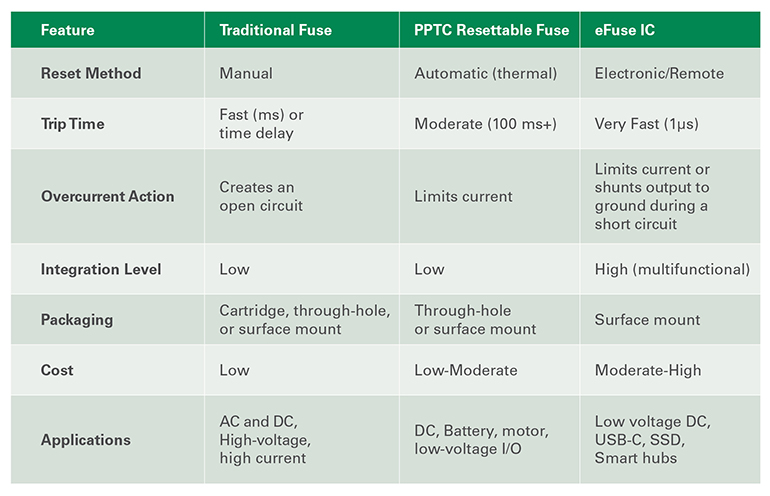 | Feature | Traditional Fuse | PPTC Resettable Fuse | eFuse IC |
|---|---|---|---|
| Reset Method | Manual | Automatic (thermal) | Electronic/Remote |
| Trip Time | Fast (ms) or time delay | Moderate (100 ms+) | Very Fast (1μs) |
| Overcurrent Action | Creates an open circuit | Limits current | Limits current or shunts output to ground during a short circuit |
| Integration Level | Low | Low | High (multifunctional) |
| Packaging | Cartridge, through-hole, or surface mount | Through-hole or surface mount | Surface mount |
| Cost | Low | Low-Moderate | Moderate-High |
| Applications | AC and DC, High-voltage, high current | DC, Battery, motor, low-voltage I/O | Low voltage DC, USB-C, SSD, Smart hubs |